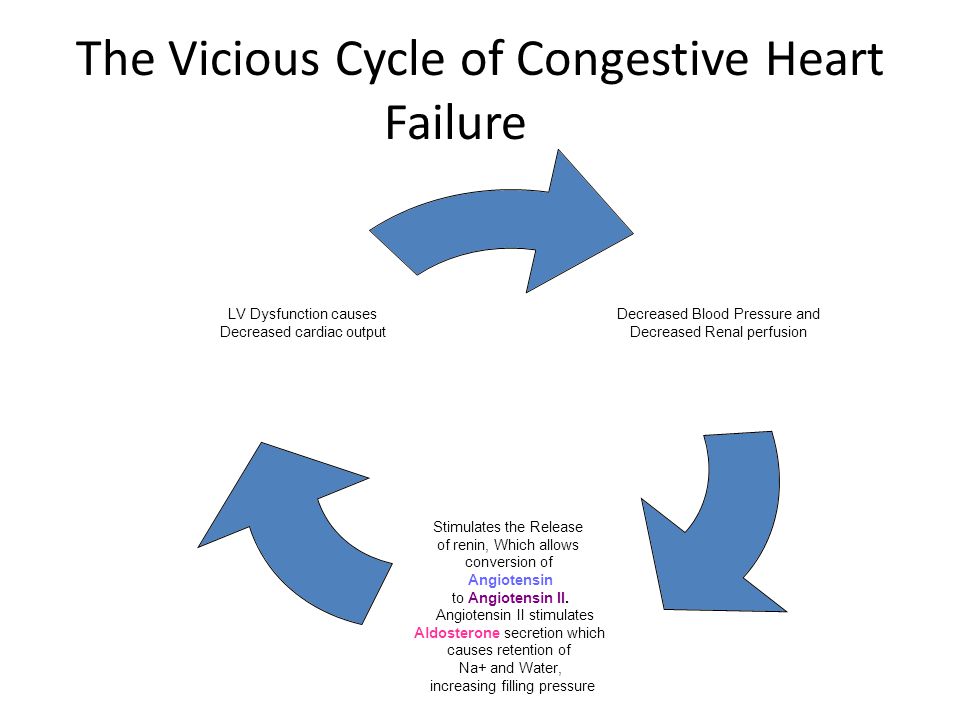 The Vicious Cycle of Congestive Heart Failure

LV Dysfunction causes Decreased cardiac output

Decreased Blood Pressure and Decreased Renal perfusion

Stimulates the Release of renin, Which allows conversion of Angiotensin to Angiotensin II. Angiotensin II stimulates Aldosterone secretion which causes retention of Na+ and Water, increasing filling pressure